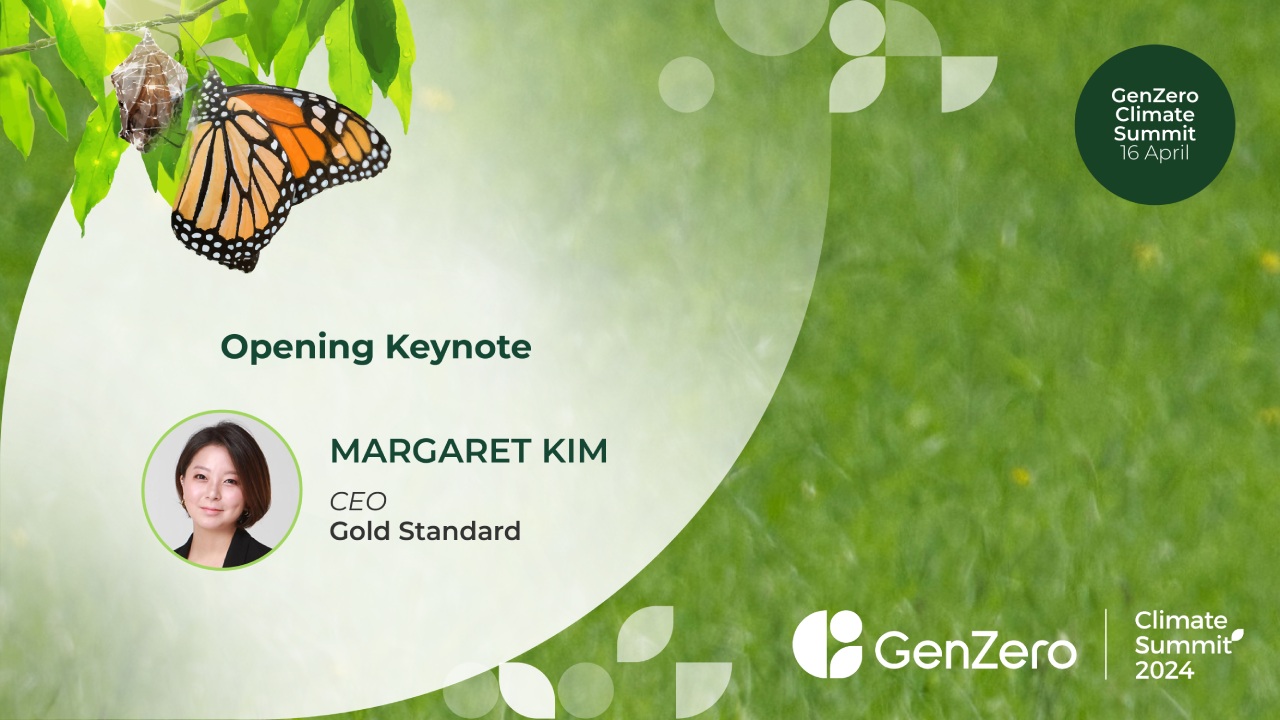 GenZero Climate Summit
16 April

Opening Keynote

MARGARET KIM

CEO
Gold Standard

GenZero

Climate Summit 2024